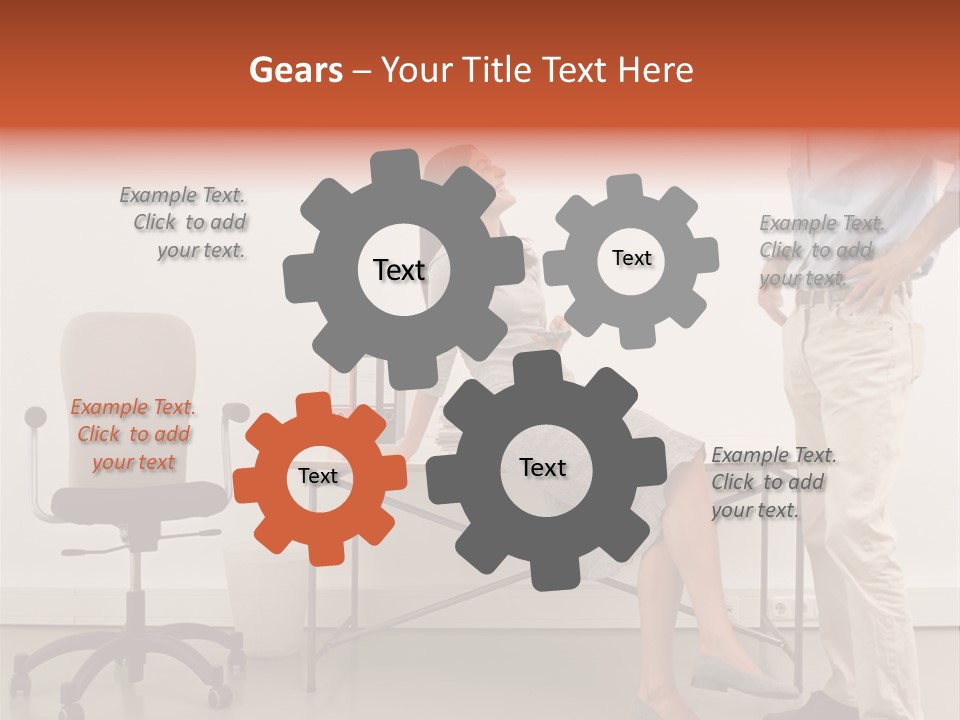 Gears – Your Title Text Here

Example Text. Click to add your text.

Text

Text

Example Text. Click to add your text.

Example Text. Click to add your text

Text

Text

Example Text. Click to add your text.